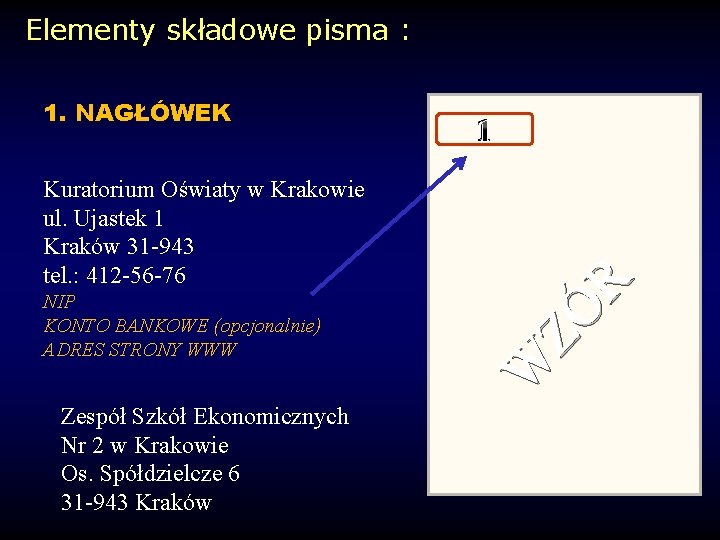 Elementy składowe pisma :

1. NAGŁÓWEK

Kuratorium Oświaty w Krakowie
ul. Ujastek 1
Kraków 31-943
tel.: 412-56-76
NIP
KONTO BANKOWE (opcjonalnie)
ADRES STRONY WWW

Zespół Szkół Ekonomicznych
Nr 2 w Krakowie
Os. Spółdzielcze 6
31-943 Kraków

1

WZÓR